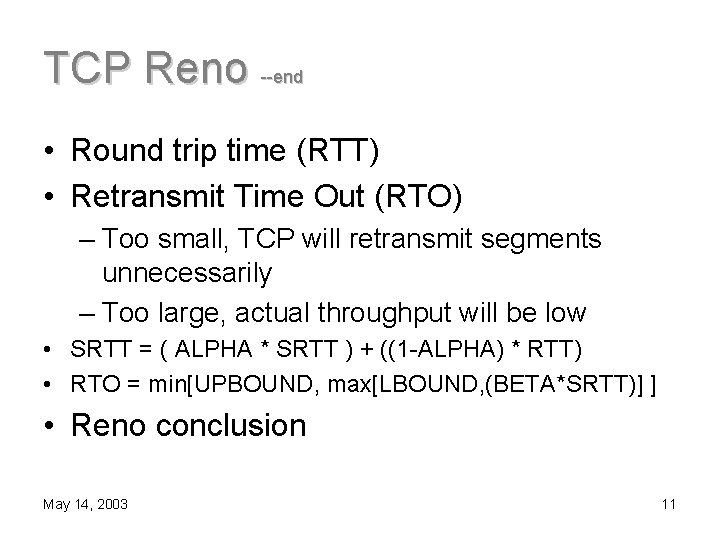 TCP Reno --end

• Round trip time (RTT)
• Retransmit Time Out (RTO)
– Too small, TCP will retransmit segments unnecessarily
– Too large, actual throughput will be low
• SRTT = ( ALPHA * SRTT ) + ((1-ALPHA) * RTT)
• RTO = min[UPBOUND, max[LBOUND,(BETA*SRTT)] ]
• Reno conclusion

May 14, 2003

11